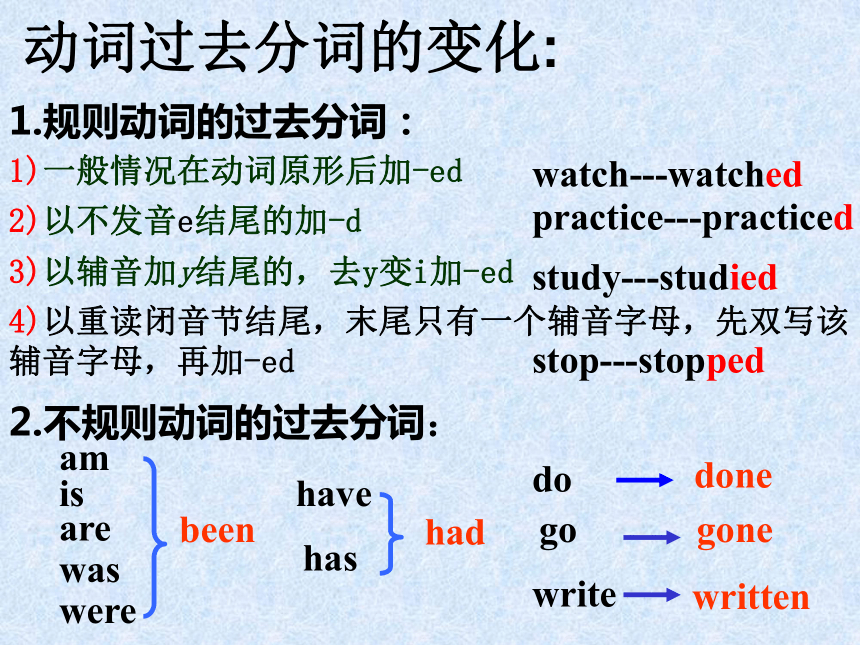 动词过去分词的变化:

1.规则动词的过去分词：

1)一般情况在动词原形后加-ed　　watch---watched

2)以不发音e结尾的加-d　　practice---practiced

3)以辅音加y结尾的，去y变i加-ed　　study---studied

4)以重读闭音节结尾，末尾只有一个辅音字母，先双写该辅音字母，再加-ed　　stop---stopped

2.不规则动词的过去分词：

am
is
are
was
were
been

have
has
had

do → done
go → gone
write → written